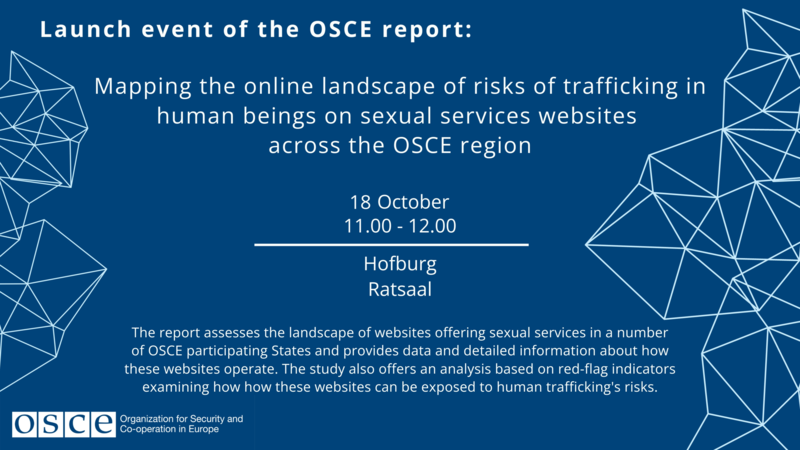 Launch event of the OSCE report:

Mapping the online landscape of risks of trafficking in human beings on sexual services websites across the OSCE region

18 October
11.00 - 12.00

Hofburg
Ratsaal

The report assesses the landscape of websites offering sexual services in a number of OSCE participating States and provides data and detailed information about how these websites operate. The study also offers an analysis based on red-flag indicators examining how how these websites can be exposed to human trafficking's risks.

OSCE Organization for Security and Co-operation in Europe